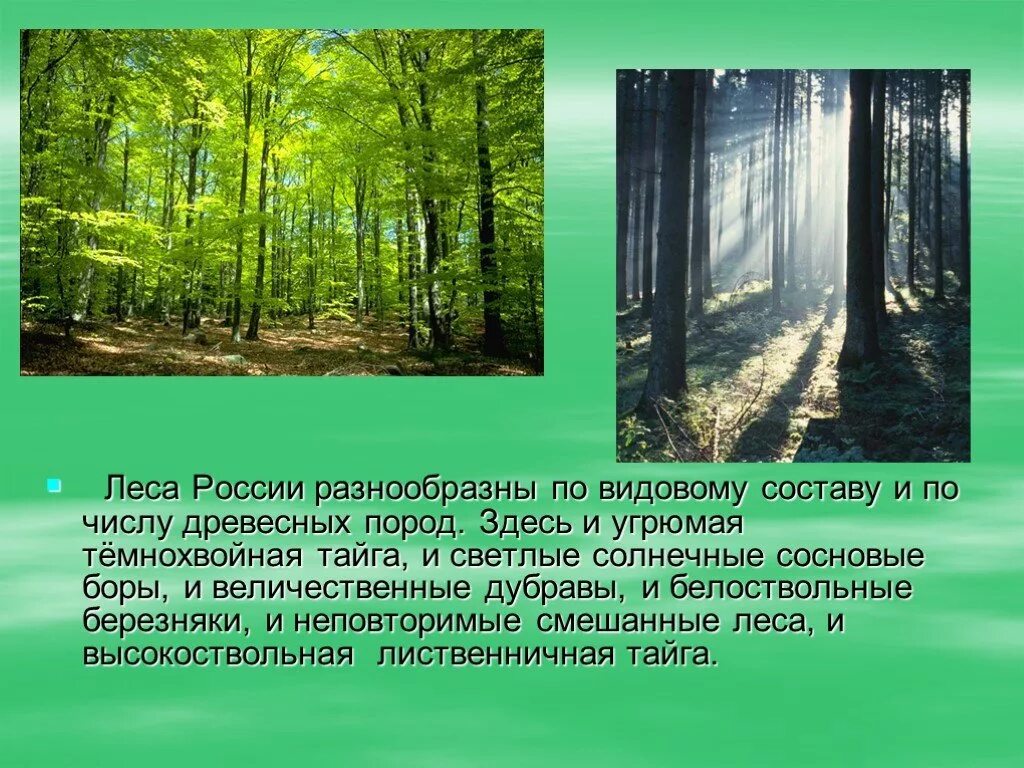 Леса России разнообразны по видовому составу и по числу древесных пород. Здесь и угрюмая тёмнохвойная тайга, и светлые солнечные сосновые боры, и величественные дубравы, и белоствольные березняки, и неповторимые смешанные леса, и высокоствольная лиственничная тайга.